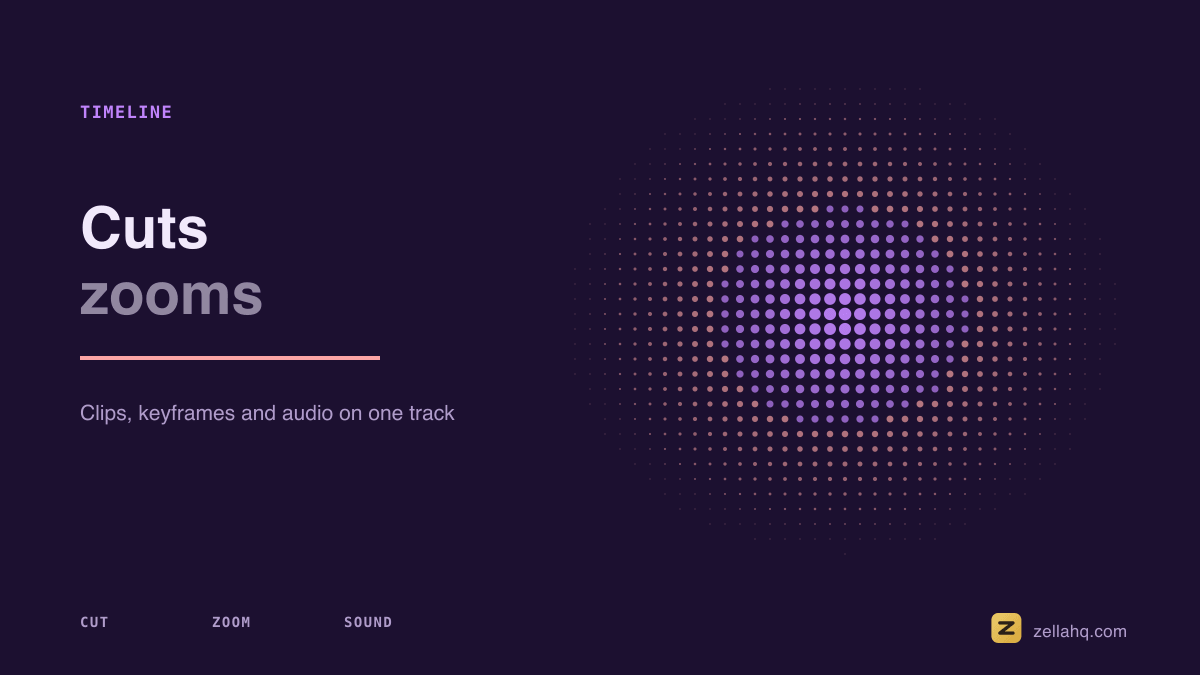 TIMELINE

Cuts
zooms

Clips, keyframes and audio on one track

CUT
ZOOM
SOUND

zellahq.com